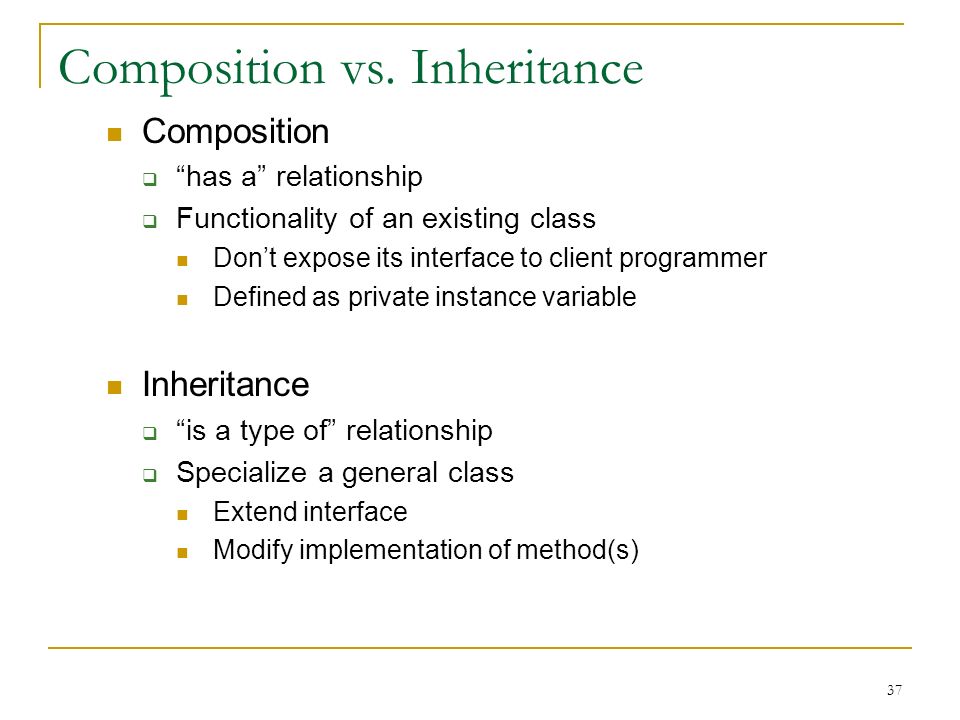 Composition vs. Inheritance

Composition
“has a” relationship
Functionality of an existing class
Don’t expose its interface to client programmer
Defined as private instance variable

Inheritance
“is a type of” relationship
Specialize a general class
Extend interface
Modify implementation of method(s)

37